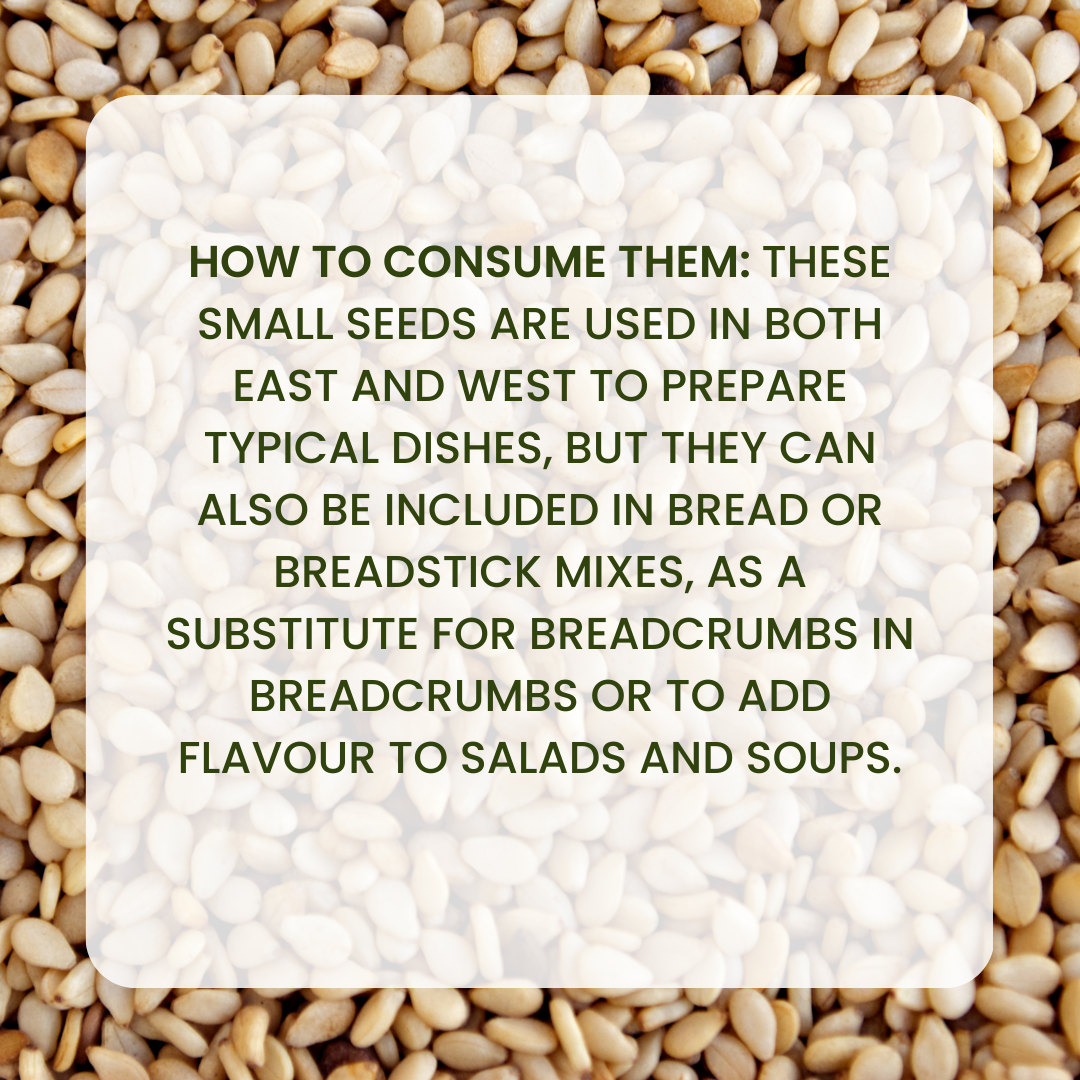 HOW TO CONSUME THEM: THESE SMALL SEEDS ARE USED IN BOTH EAST AND WEST TO PREPARE TYPICAL DISHES, BUT THEY CAN ALSO BE INCLUDED IN BREAD OR BREADSTICK MIXES, AS A SUBSTITUTE FOR BREADCRUMBS IN BREADCRUMBS OR TO ADD FLAVOUR TO SALADS AND SOUPS.